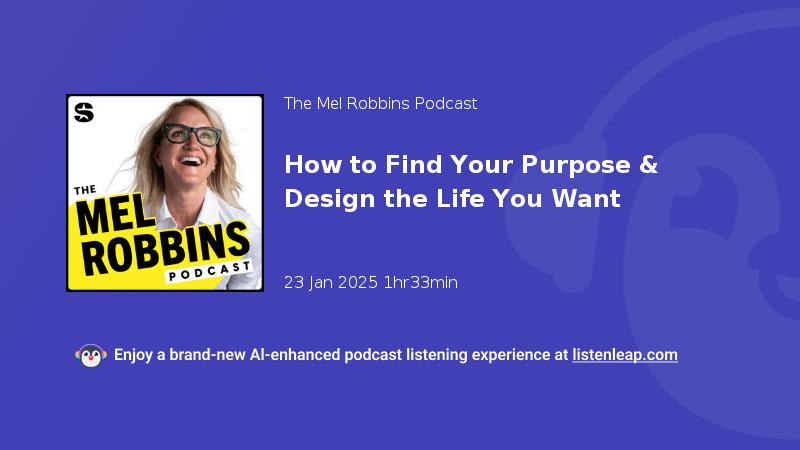 S

THE
MEL
ROBBINS
PODCAST

The Mel Robbins Podcast

How to Find Your Purpose & Design the Life You Want

23 Jan 2025 1hr33min

Enjoy a brand-new AI-enhanced podcast listening experience at listenleap.com